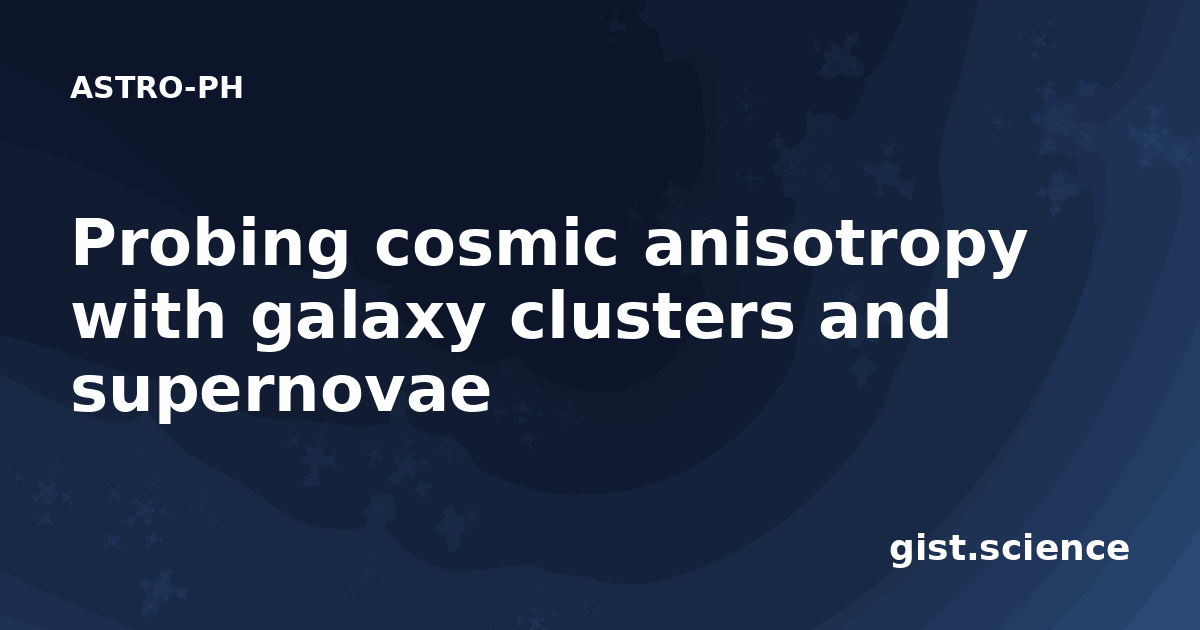 ASTRO-PH

Probing cosmic anisotropy with galaxy clusters and supernovae

gist.science